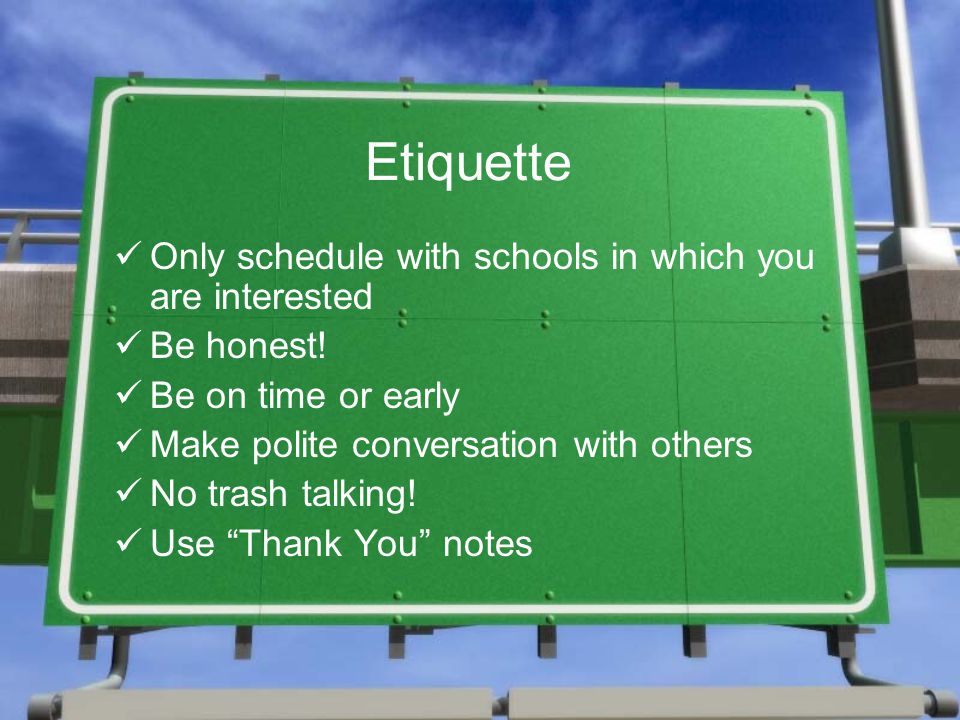 Etiquette

✓ Only schedule with schools in which you are interested
✓ Be honest!
✓ Be on time or early
✓ Make polite conversation with others
✓ No trash talking!
✓ Use “Thank You” notes